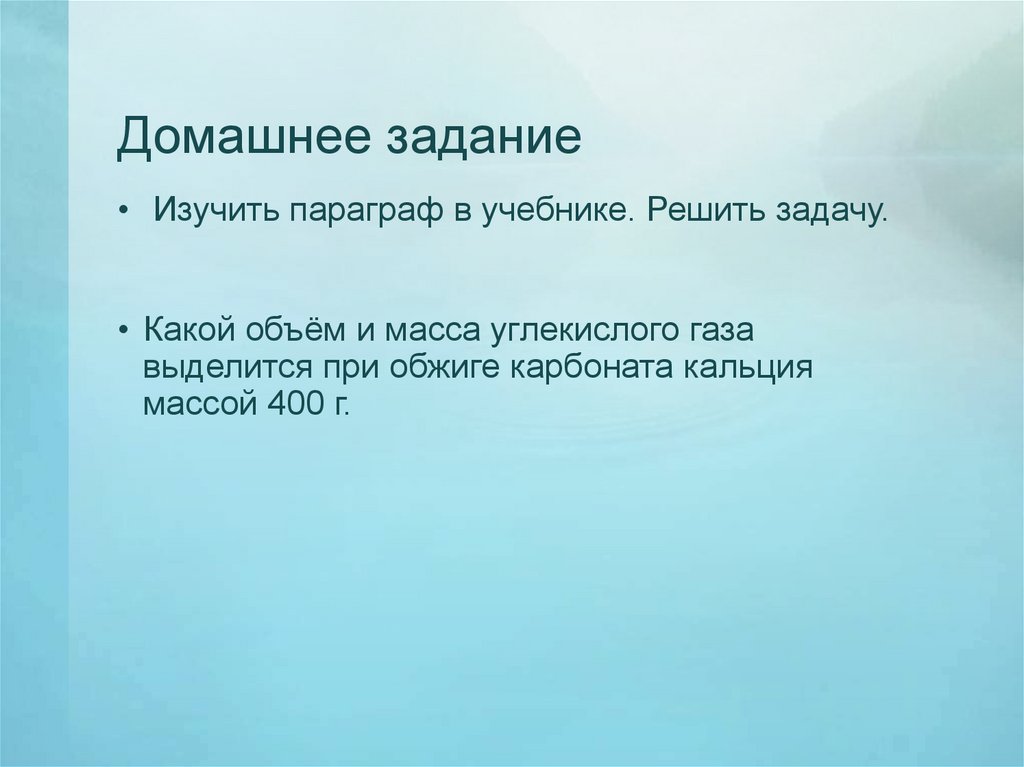 Домашнее задание

• Изучить параграф в учебнике. Решить задачу.

• Какой объём и масса углекислого газа выделится при обжиге карбоната кальция массой 400 г.